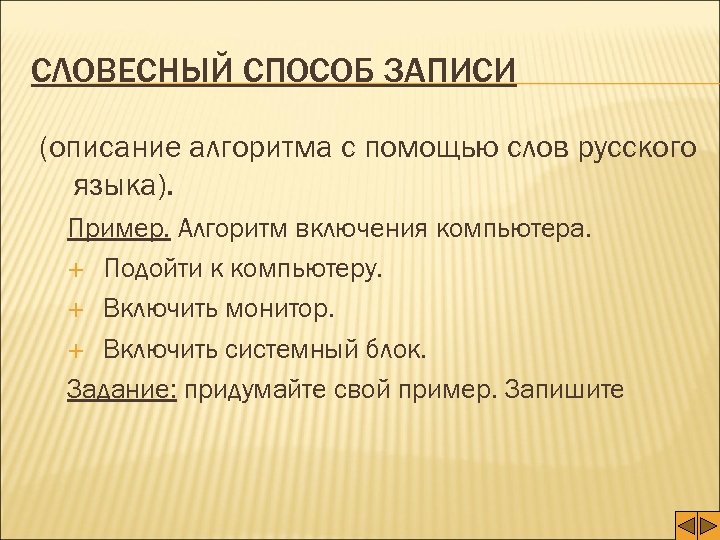 СЛОВЕСНЫЙ СПОСОБ ЗАПИСИ

(описание алгоритма с помощью слов русского языка).

Пример. Алгоритм включения компьютера.

+ Подойти к компьютеру.

+ Включить монитор.

+ Включить системный блок.

Задание: придумайте свой пример. Запишите